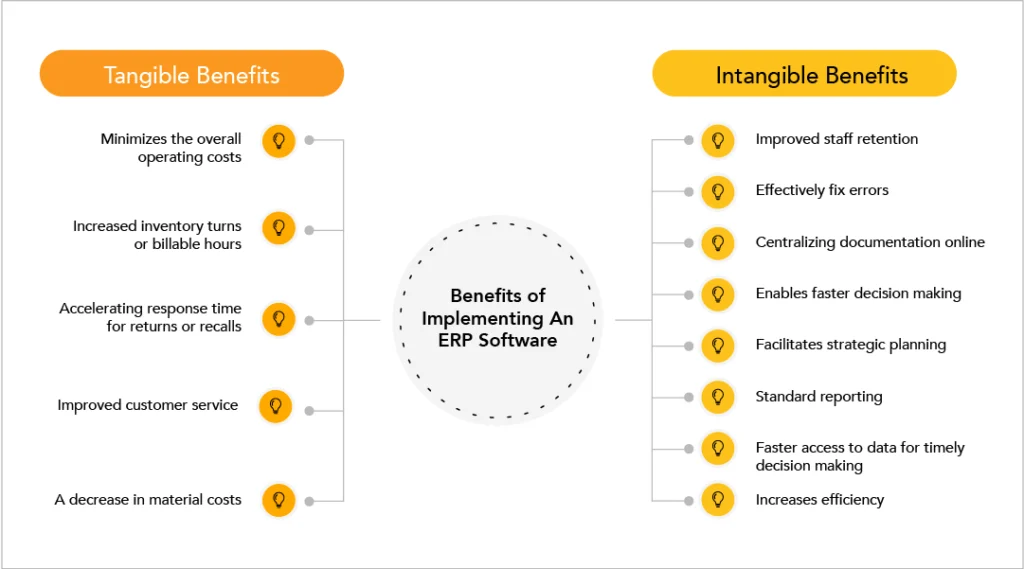 Tangible Benefits

Minimizes the overall operating costs

Increased inventory turns or billable hours

Accelerating response time for returns or recalls

Improved customer service

A decrease in material costs

Benefits of Implementing An ERP Software

Intangible Benefits

Improved staff retention

Effectively fix errors

Centralizing documentation online

Enables faster decision making

Facilitates strategic planning

Standard reporting

Faster access to data for timely decision making

Increases efficiency